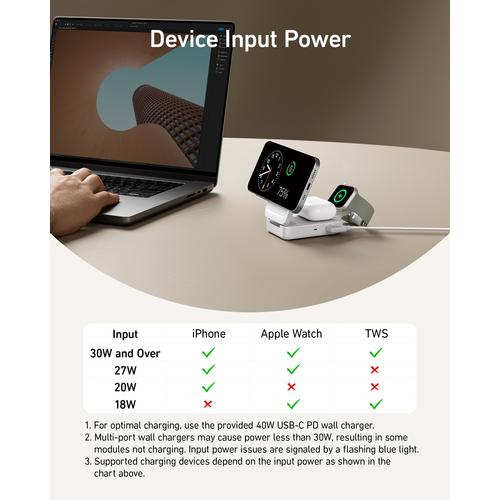 Device Input Power

75%

| Input | iPhone | Apple Watch | TWS |
|---|---|---|---|
| 30W and Over | ✓ | ✓ | ✓ |
| 27W | ✓ | ✓ | ✗ |
| 20W | ✓ | ✗ | ✗ |
| 18W | ✗ | ✓ | ✓ |

1. For optimal charging, use the provided 40W USB-C PD wall charger.
2. Multi-port wall chargers may cause power less than 30W, resulting in some modules not charging. Input power issues are signaled by a flashing blue light.
3. Supported charging devices depend on the input power as shown in the chart above.